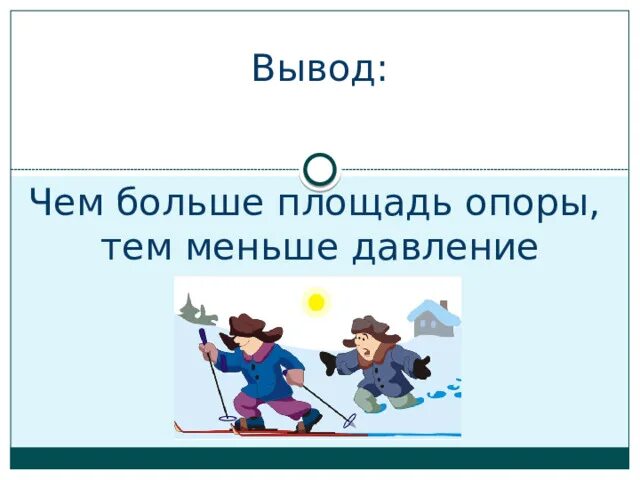 Вывод:

Чем больше площадь опоры, тем меньше давление